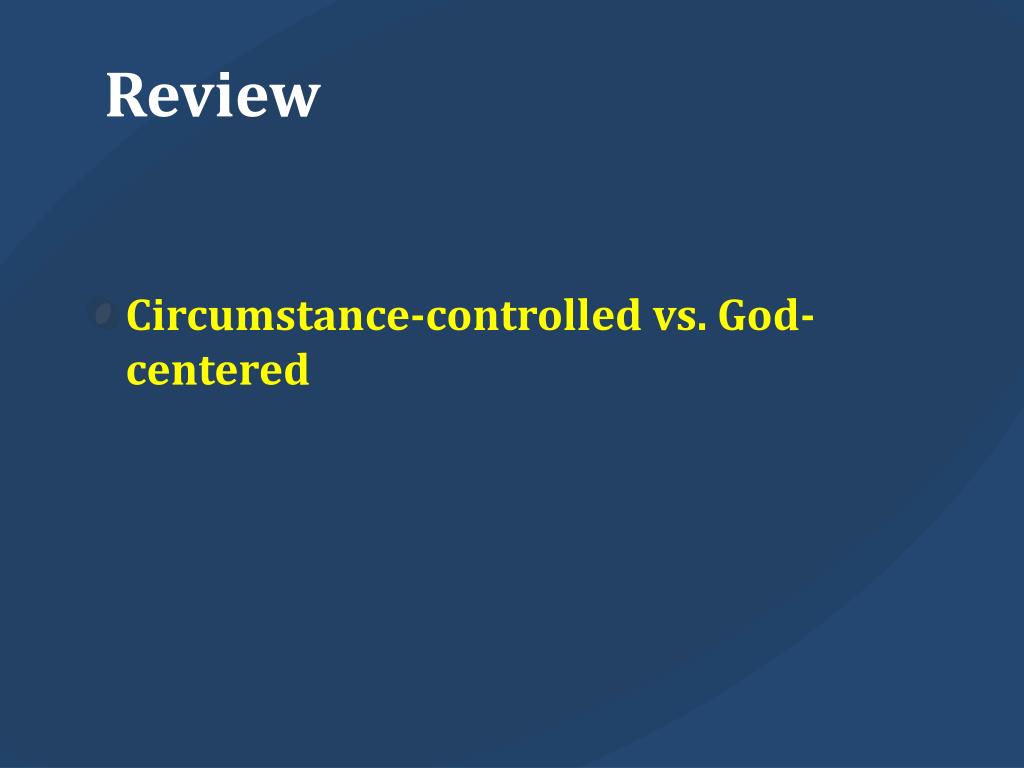 Review

Circumstance-controlled vs. God-centered